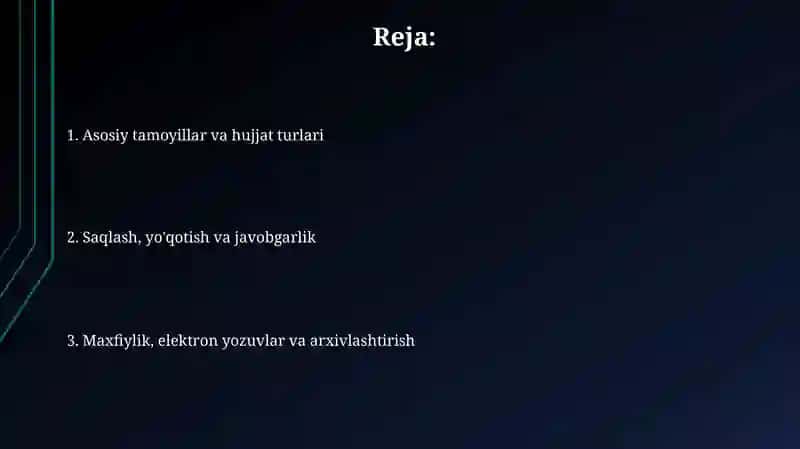 Reja:

1. Asosiy tamoyillar va hujjat turlari

2. Saqlash, yo'qotish va javobgarlik

3. Maxfiylik, elektron yozuvlar va arxivlashtirish